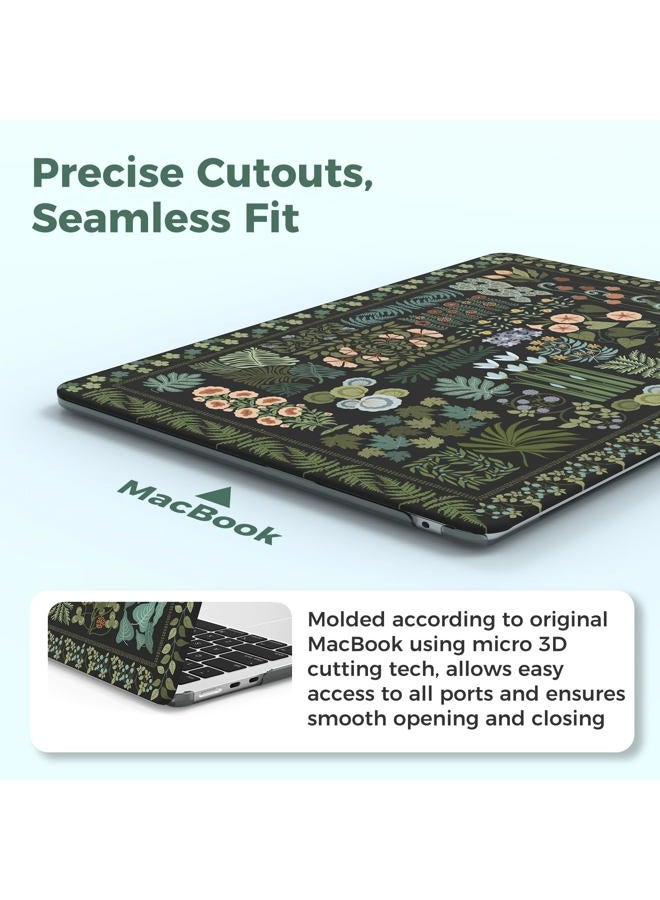 Precise Cutouts, Seamless Fit

MacBook

Molded according to original MacBook using micro 3D cutting tech, allows easy access to all ports and ensures smooth opening and closing